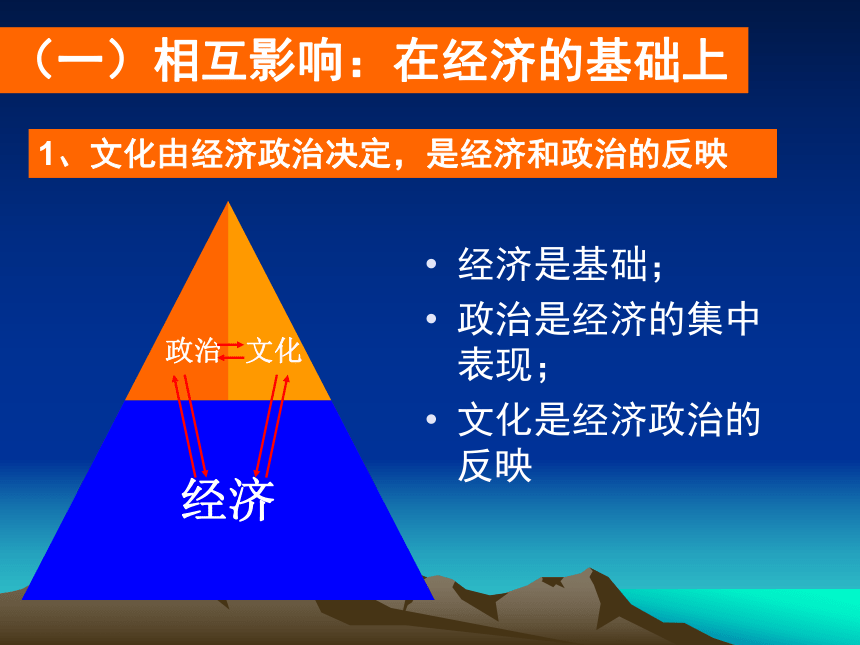 （一）相互影响：在经济的基础上

1、文化由经济政治决定，是经济和政治的反映

政治 文化

经济

• 经济是基础；
• 政治是经济的集中表现；
• 文化是经济政治的反映